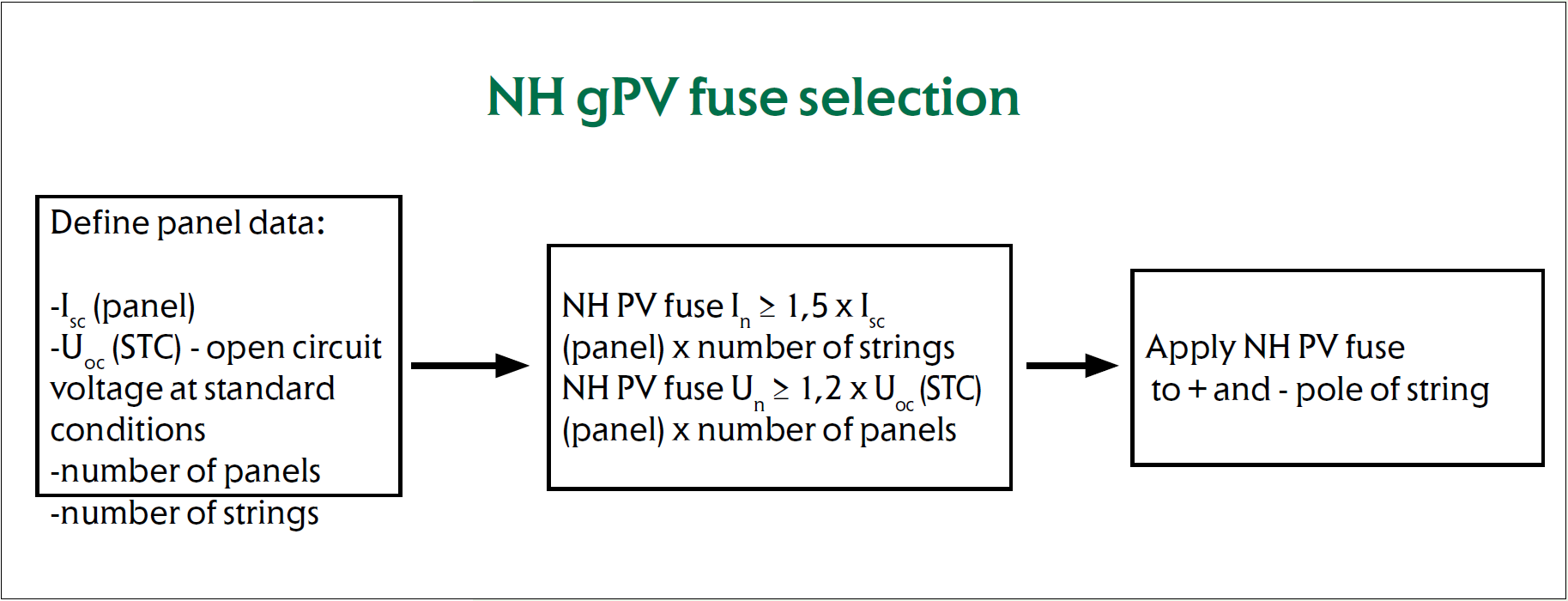 NH gPV fuse selection

Define panel data:

-$I_{sc}$ (panel)
-$U_{oc}$ (STC) - open circuit voltage at standard conditions
-number of panels
-number of strings

NH PV fuse $I_n \geq 1,5 \times I_{sc}$ (panel) x number of strings
NH PV fuse $U_n \geq 1,2 \times U_{oc}$ (STC) (panel) x number of panels

Apply NH PV fuse to + and - pole of string